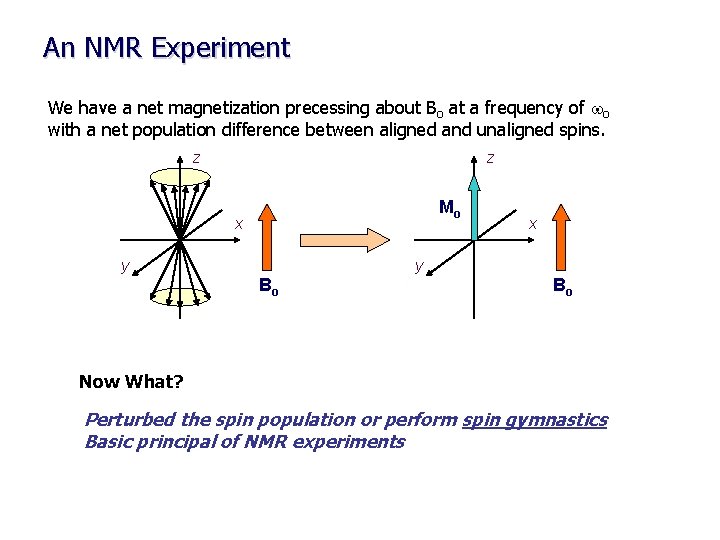 An NMR Experiment

We have a net magnetization precessing about $B_o$ at a frequency of $\omega_o$ with a net population difference between aligned and unaligned spins.

z

x

y

$B_o$

z

$M_o$

x

y

$B_o$

Now What?

Perturbed the spin population or perform spin gymnastics
Basic principal of NMR experiments